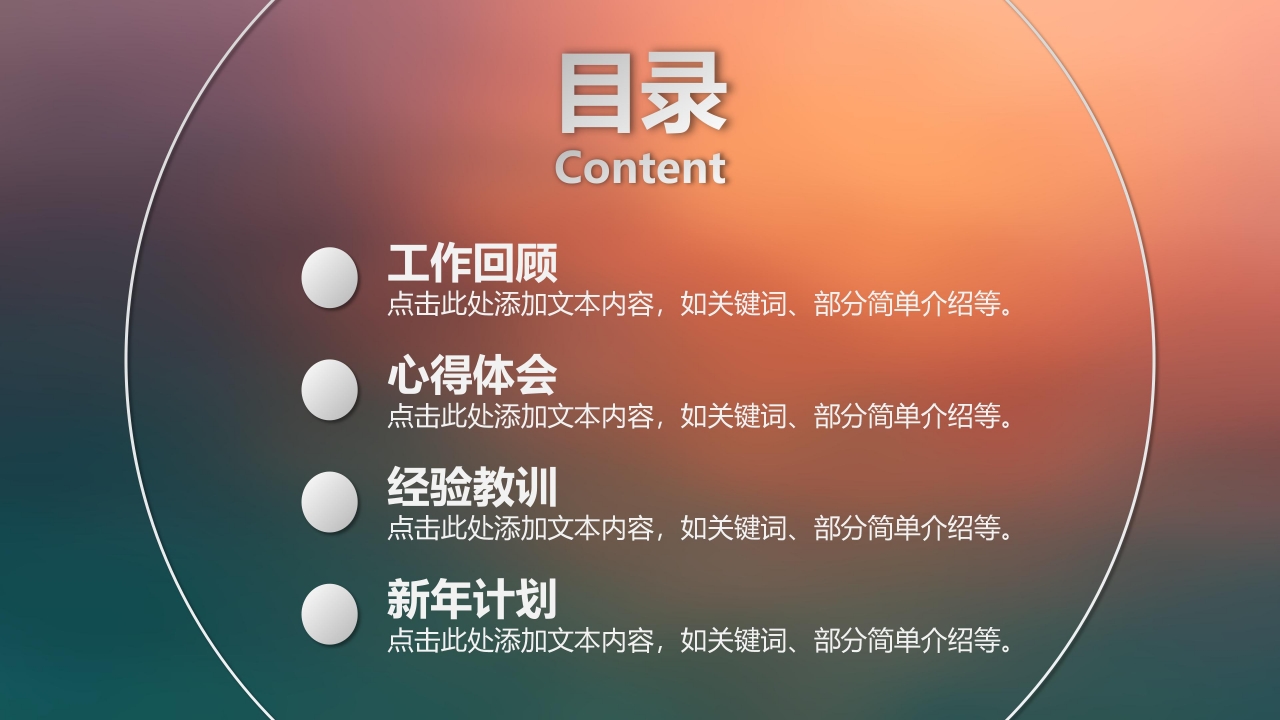 目录
Content

工作回顾
点击此处添加文本内容，如关键词、部分简单介绍等。

心得体会
点击此处添加文本内容，如关键词、部分简单介绍等。

经验教训
点击此处添加文本内容，如关键词、部分简单介绍等。

新年计划
点击此处添加文本内容，如关键词、部分简单介绍等。